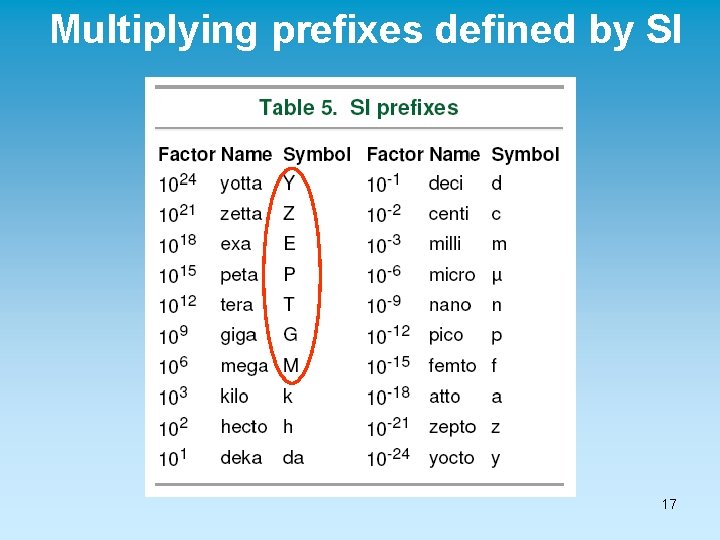 Multiplying prefixes defined by SI

Table 5. SI prefixes

| Factor | Name | Symbol | Factor | Name | Symbol |
|---|---|---|---|---|---|
| $10^{24}$ | yotta | Y | $10^{-1}$ | deci | d |
| $10^{21}$ | zetta | Z | $10^{-2}$ | centi | c |
| $10^{18}$ | exa | E | $10^{-3}$ | milli | m |
| $10^{15}$ | peta | P | $10^{-6}$ | micro | µ |
| $10^{12}$ | tera | T | $10^{-9}$ | nano | n |
| $10^{9}$ | giga | G | $10^{-12}$ | pico | p |
| $10^{6}$ | mega | M | $10^{-15}$ | femto | f |
| $10^{3}$ | kilo | k | $10^{-18}$ | atto | a |
| $10^{2}$ | hecto | h | $10^{-21}$ | zepto | z |
| $10^{1}$ | deka | da | $10^{-24}$ | yocto | y |

17